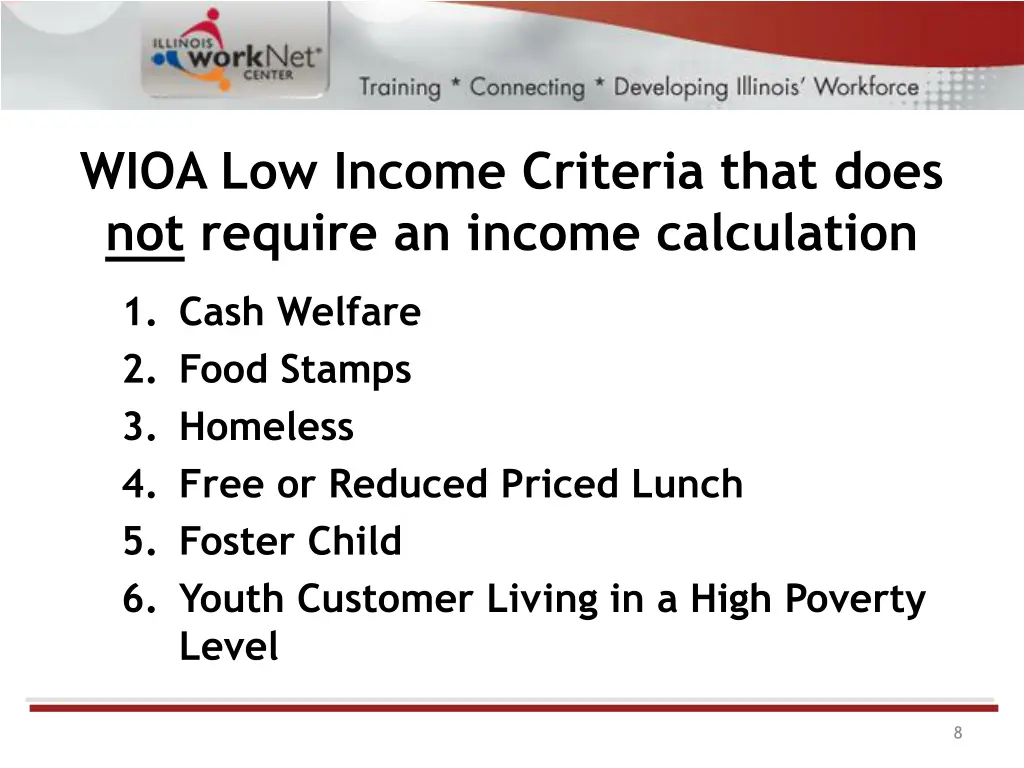 ILLINOIS workNet CENTER

Training * Connecting * Developing Illinois' Workforce

WIOA Low Income Criteria that does not require an income calculation

1. Cash Welfare
2. Food Stamps
3. Homeless
4. Free or Reduced Priced Lunch
5. Foster Child
6. Youth Customer Living in a High Poverty Level

8